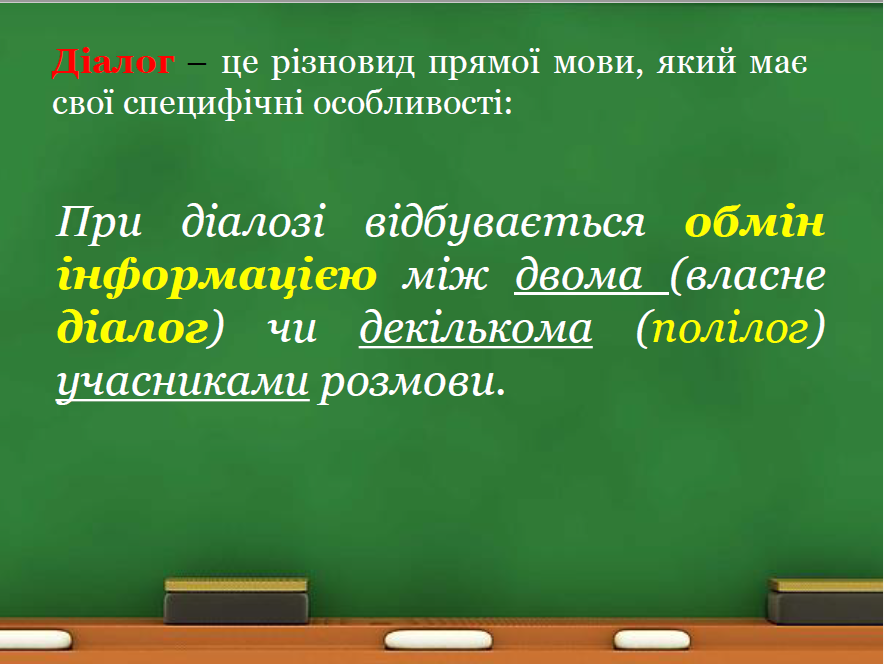 Діалог – це різновид прямої мови, який має свої специфічні особливості:

При діалозі відбувається обмін інформацією між двома (власне діалог) чи декількома (полілог) учасниками розмови.